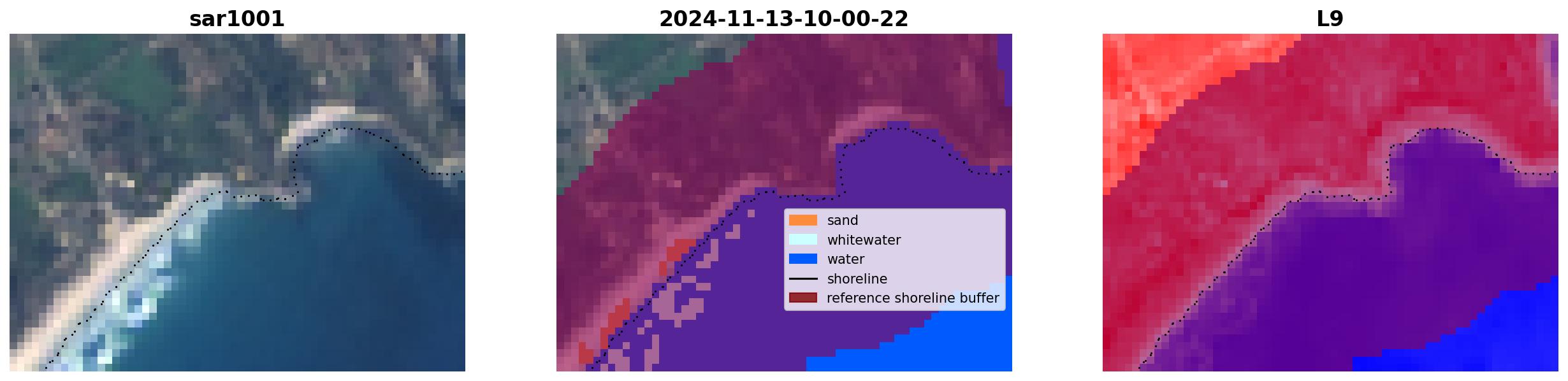 sar1001

2024-11-13-10-00-22

sand
whitewater
water
shoreline
reference shoreline buffer

L9